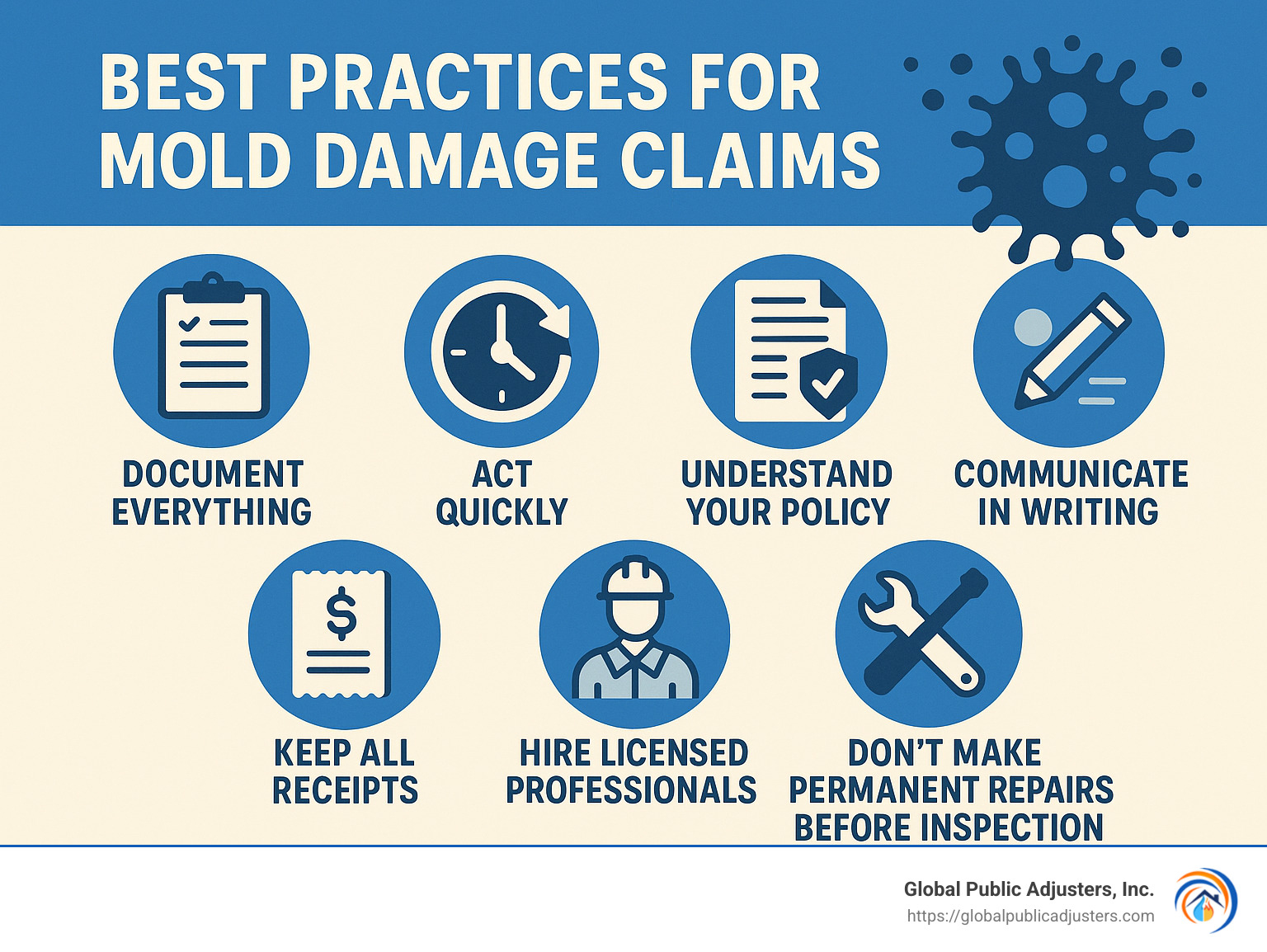 BEST PRACTICES FOR MOLD DAMAGE CLAIMS

DOCUMENT EVERYTHING

ACT QUICKLY

UNDERSTAND YOUR POLICY

COMMUNICATE IN WRITING

$

KEEP ALL RECEIPTS

HIRE LICENSED PROFESSIONALS

DON'T MAKE PERMANENT REPAIRS BEFORE INSPECTION

Global Public Adjusters, Inc.
https://globalpublicadjusters.com